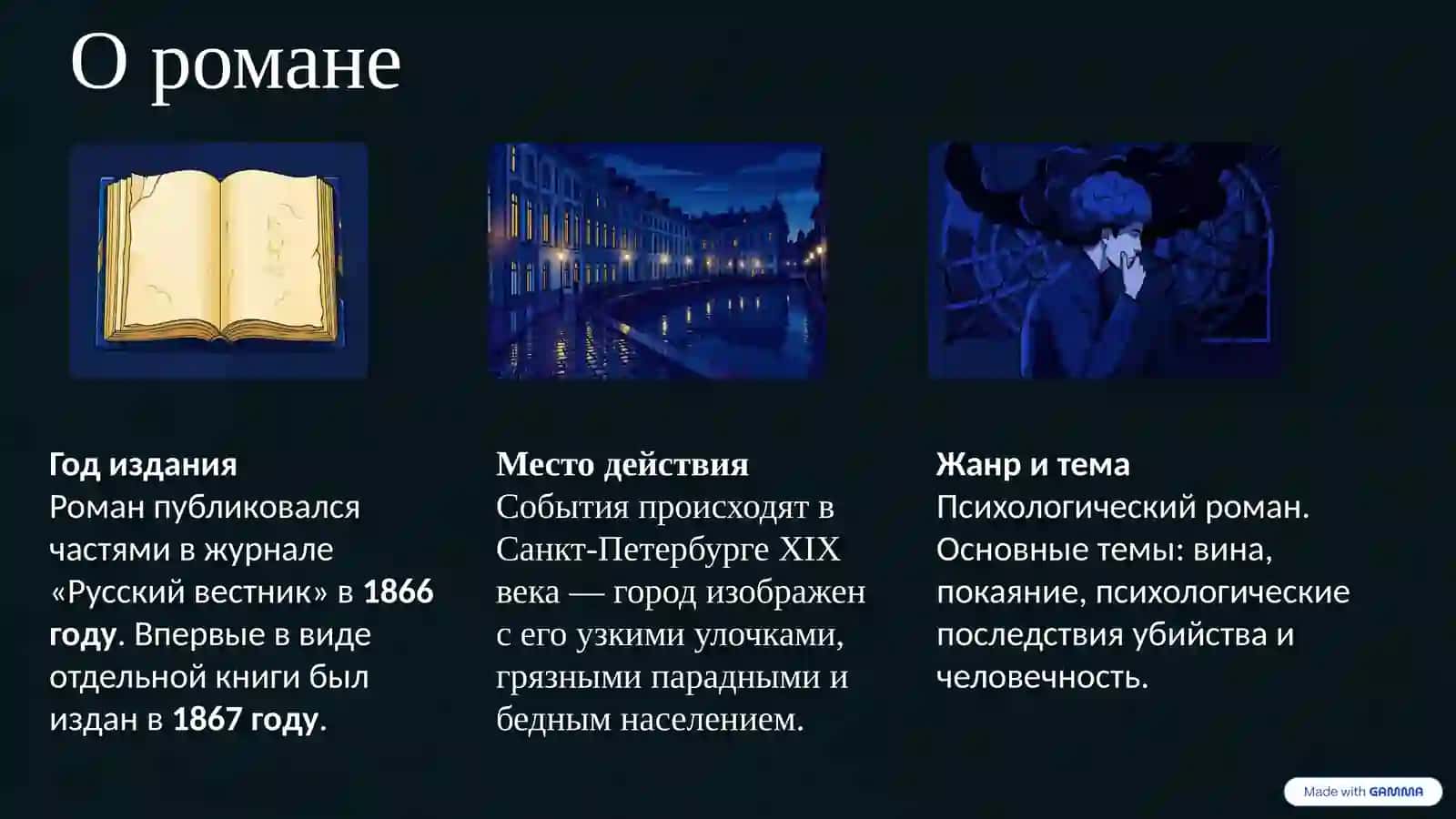 О романе

Год издания
Роман публиковался частями в журнале «Русский вестник» в 1866 году. Впервые в виде отдельной книги был издан в 1867 году.

Место действия
События происходят в Санкт-Петербурге XIX века — город изображен с его узкими улочками, грязными парадными и бедным населением.

Жанр и тема
Психологический роман. Основные темы: вина, покаяние, психологические последствия убийства и человечность.

Made with GAMMA